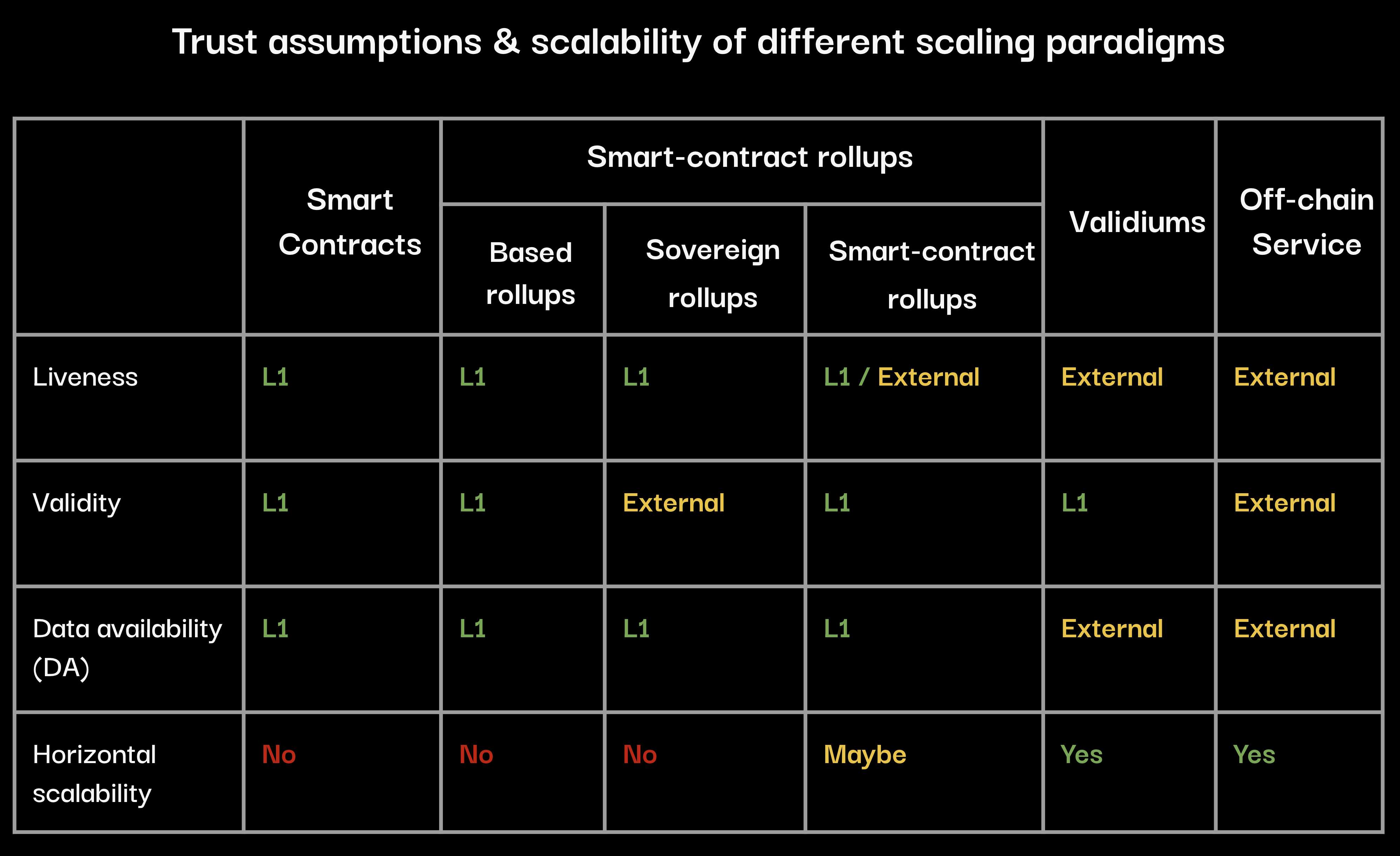 Trust assumptions & scalability of different scaling paradigms

| | Smart Contracts | Smart-contract rollups | | | Validiums | Off-chain Service |
|---|---|---|---|---|---|---|
| | | Based rollups | Sovereign rollups | Smart-contract rollups | | |
| Liveness | L1 | L1 | L1 | L1 / External | External | External |
| Validity | L1 | L1 | External | L1 | L1 | External |
| Data availability (DA) | L1 | L1 | L1 | L1 | External | External |
| Horizontal scalability | No | No | No | Maybe | Yes | Yes |